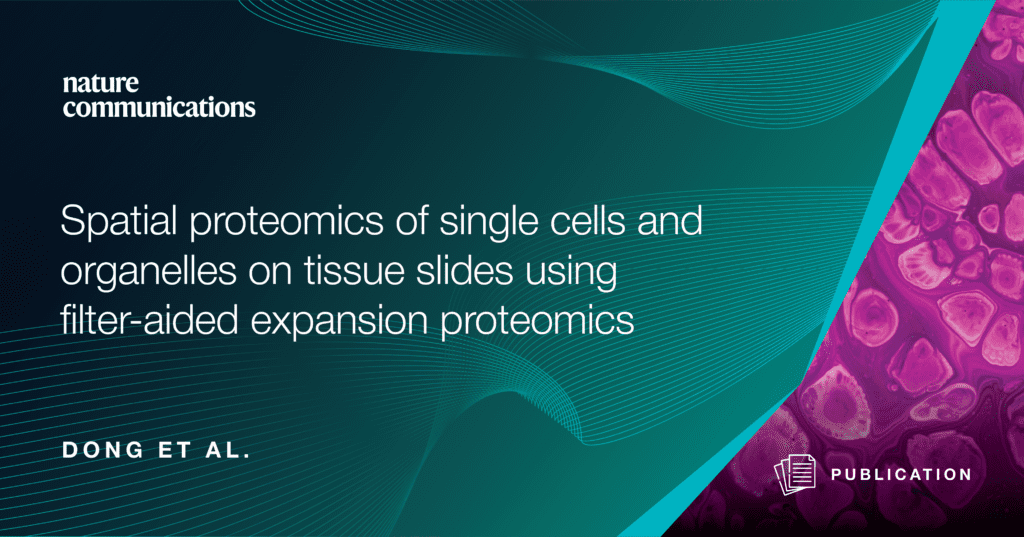 nature communications

Spatial proteomics of single cells and organelles on tissue slides using filter-aided expansion proteomics

DONG ET AL.

PUBLICATION